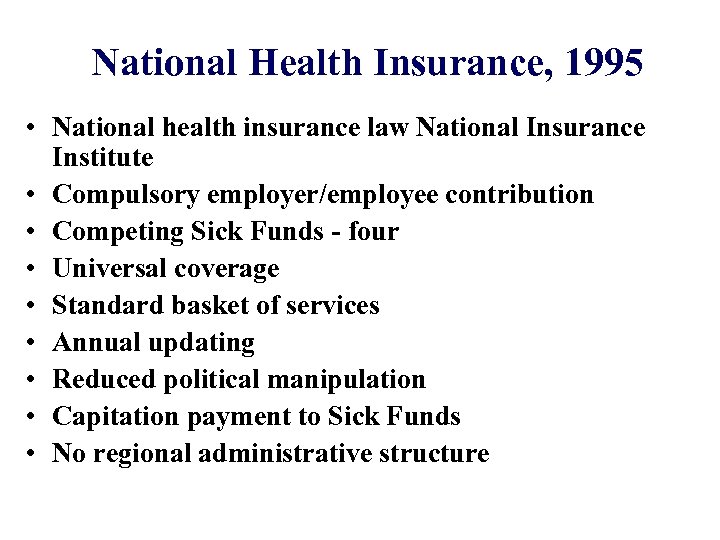 National Health Insurance, 1995

• National health insurance law National Insurance Institute
• Compulsory employer/employee contribution
• Competing Sick Funds - four
• Universal coverage
• Standard basket of services
• Annual updating
• Reduced political manipulation
• Capitation payment to Sick Funds
• No regional administrative structure